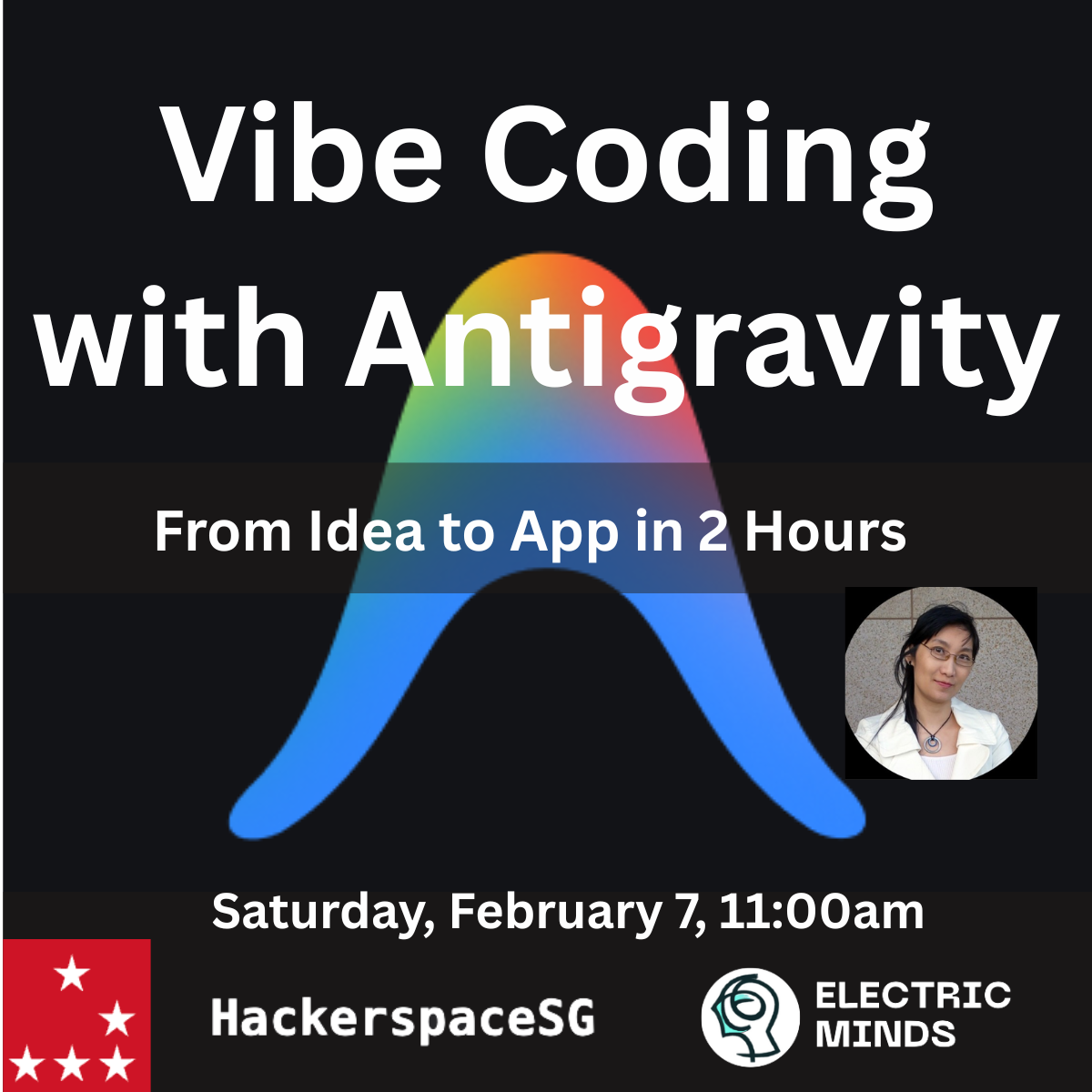 Vibe Coding with Antigravity

From Idea to App in 2 Hours

Saturday, February 7, 11:00am

HackerspaceSG

ELECTRIC MINDS